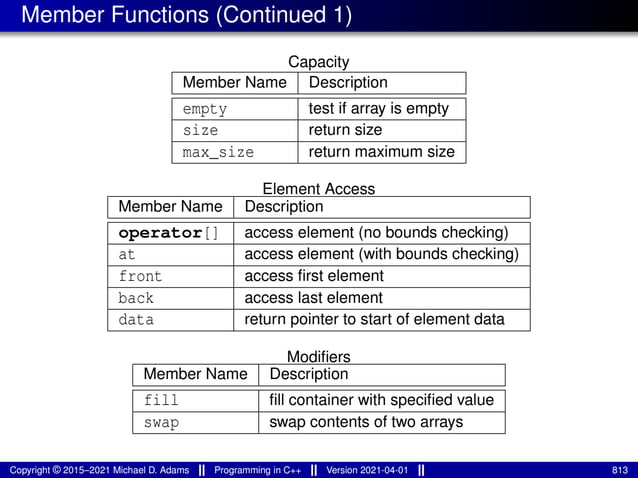 Member Functions (Continued 1)

Capacity

| Member Name | Description |
|---|---|
| empty | test if array is empty |
| size | return size |
| max_size | return maximum size |

Element Access

| Member Name | Description |
|---|---|
| operator[] | access element (no bounds checking) |
| at | access element (with bounds checking) |
| front | access first element |
| back | access last element |
| data | return pointer to start of element data |

Modifiers

| Member Name | Description |
|---|---|
| fill | fill container with specified value |
| swap | swap contents of two arrays |

Copyright © 2015–2021 Michael D. Adams || Programming in C++ || Version 2021-04-01 || 813